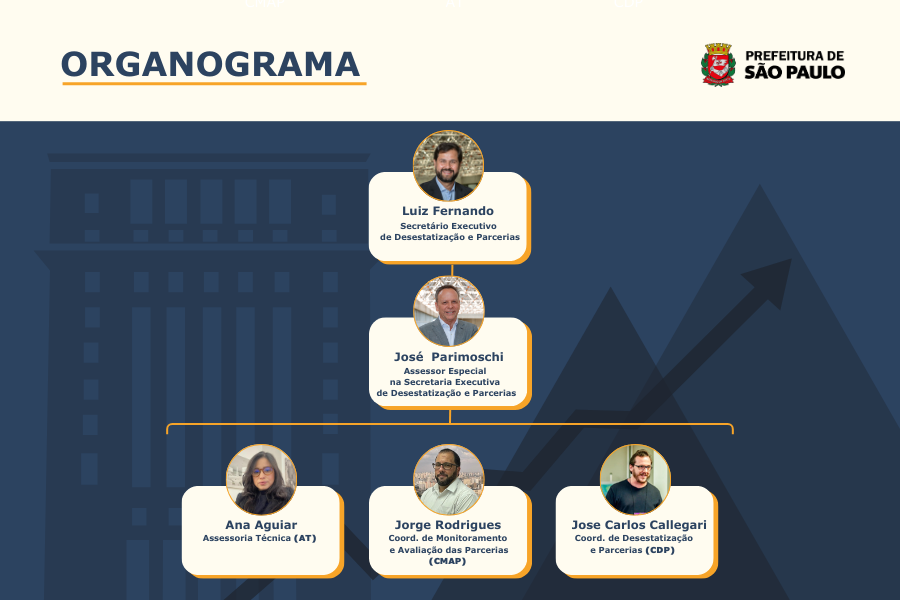 ORGANOGRAMA

PREFEITURA DE SÃO PAULO

Luiz Fernando
Secretário Executivo de Desestatização e Parcerias

José Parimoschi
Assessor Especial na Secretaria Executiva de Desestatização e Parcerias

Ana Aguiar
Assessoria Técnica (AT)

Jorge Rodrigues
Coord. de Monitoramento e Avaliação das Parcerias (CMAP)

Jose Carlos Callegari
Coord. de Desestatização e Parcerias (CDP)